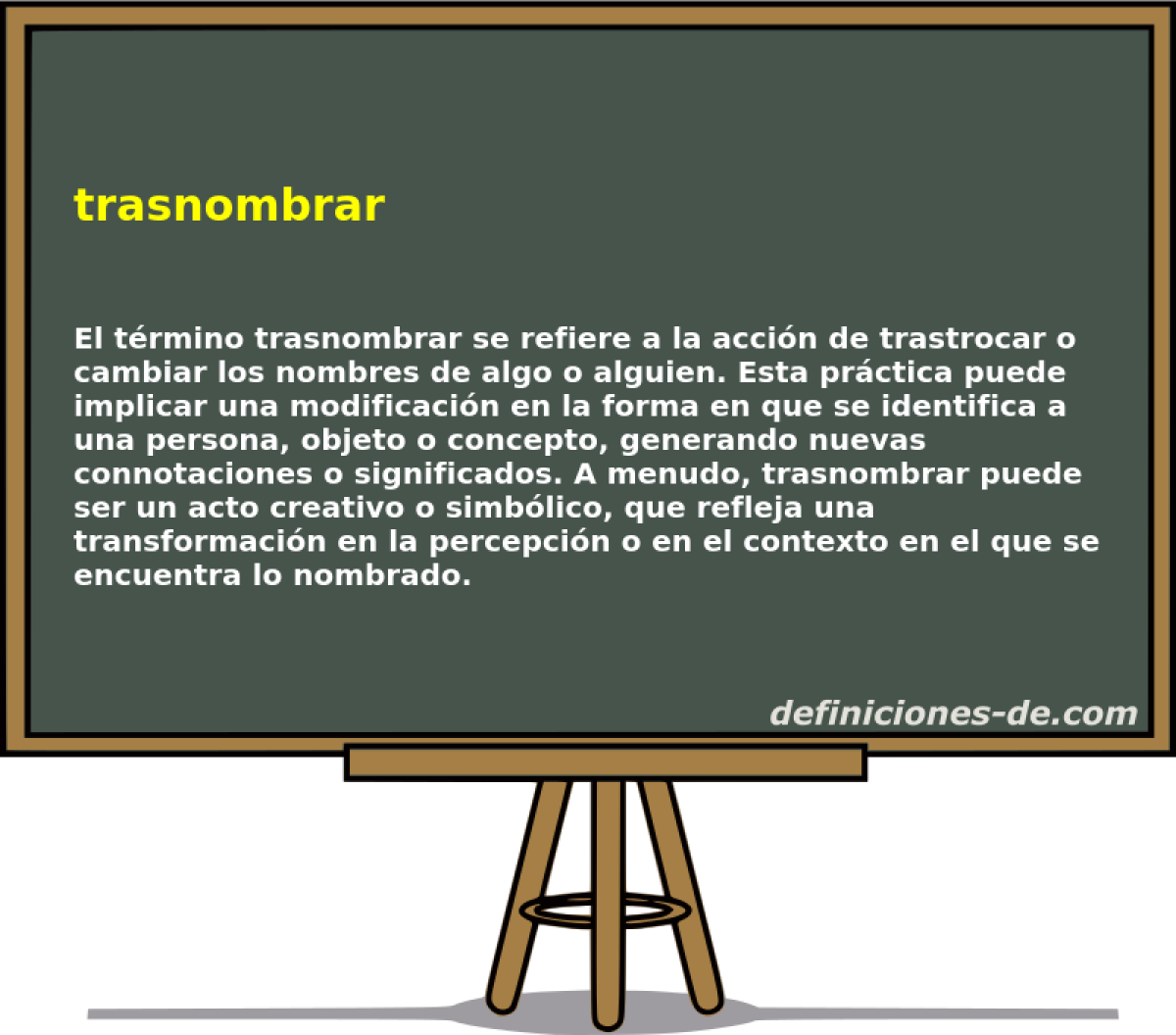 trasnombrar

El término trasnombrar se refiere a la acción de trastrocar o cambiar los nombres de algo o alguien. Esta práctica puede implicar una modificación en la forma en que se identifica a una persona, objeto o concepto, generando nuevas connotaciones o significados. A menudo, trasnombrar puede ser un acto creativo o simbólico, que refleja una transformación en la percepción o en el contexto en el que se encuentra lo nombrado.

definiciones-de.com